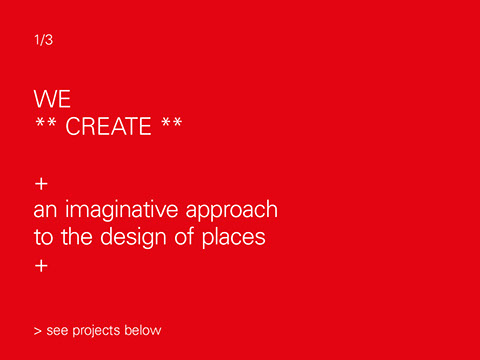 1/3

WE
** CREATE **

+
an imaginative approach to the design of places
+

> see projects below